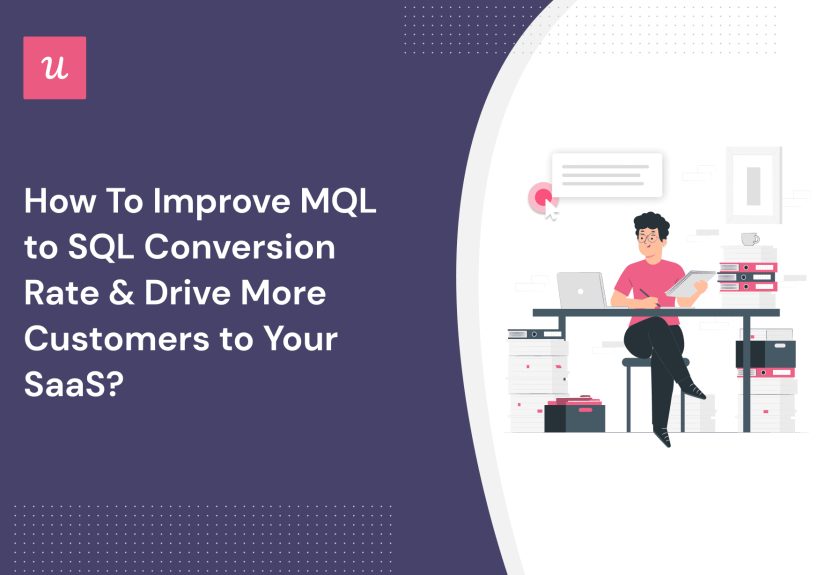 u

How To Improve MQL to SQL Conversion Rate & Drive More Customers to Your SaaS?